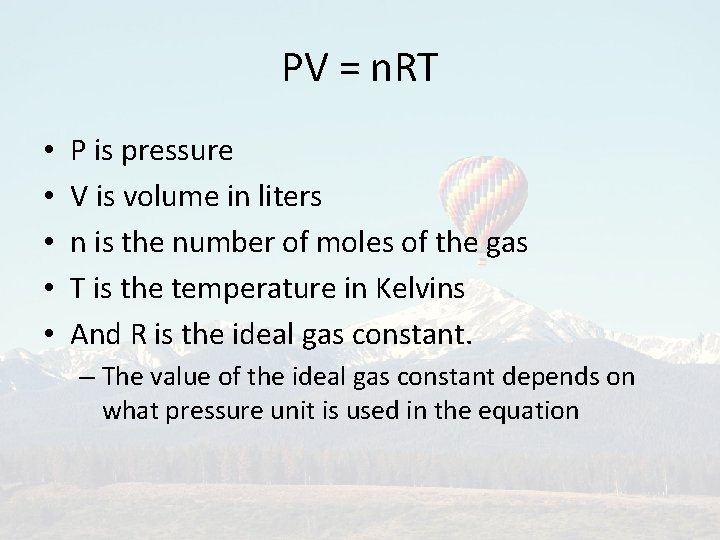 PV = nRT

• P is pressure
• V is volume in liters
• n is the number of moles of the gas
• T is the temperature in Kelvins
• And R is the ideal gas constant.
– The value of the ideal gas constant depends on what pressure unit is used in the equation